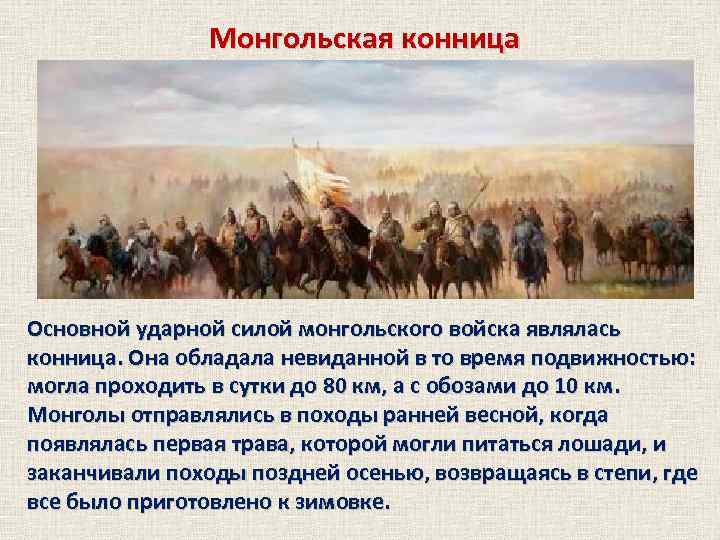 Монгольская конница

Основной ударной силой монгольского войска являлась конница. Она обладала невиданной в то время подвижностью: могла проходить в сутки до 80 км, а с обозами до 10 км. Монголы отправлялись в походы ранней весной, когда появлялась первая трава, которой могли питаться лошади, и заканчивали походы поздней осенью, возвращаясь в степи, где все было приготовлено к зимовке.